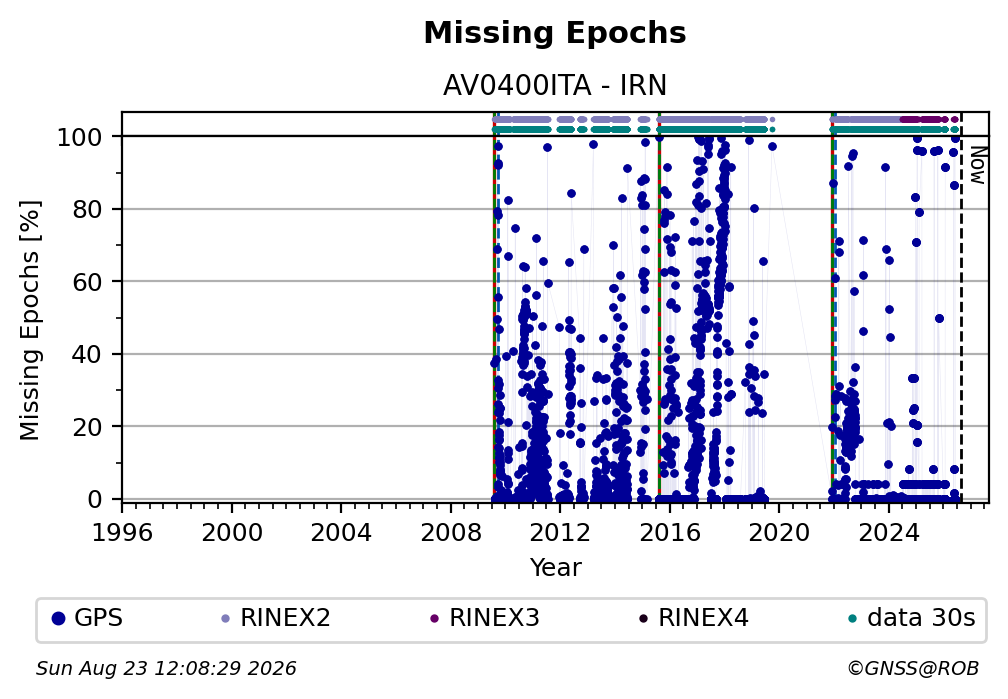 Missing Epochs

AV0400ITA - IRN

Missing Epochs [%]

100
80
60
40
20
0

Now

1996 2000 2004 2008 2012 2016 2020 2024

Year

GPS RINEX2 RINEX3 RINEX4 data 30s

Sun Aug 23 12:08:29 2026

©GNSS@ROB